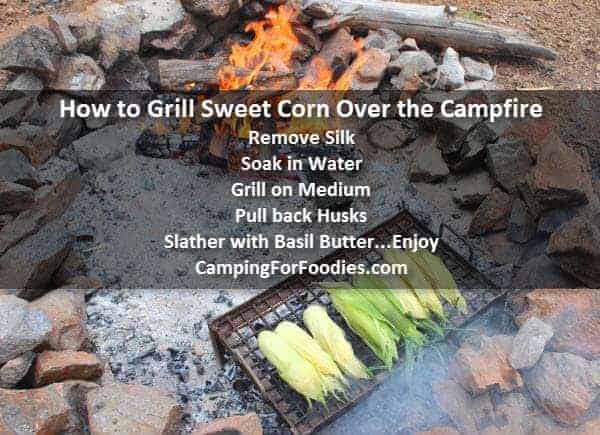 How to Grill Sweet Corn Over the Campfire
Remove Silk
Soak in Water
Grill on Medium
Pull back Husks
Slather with Basil Butter...Enjoy
CampingForFoodies.com